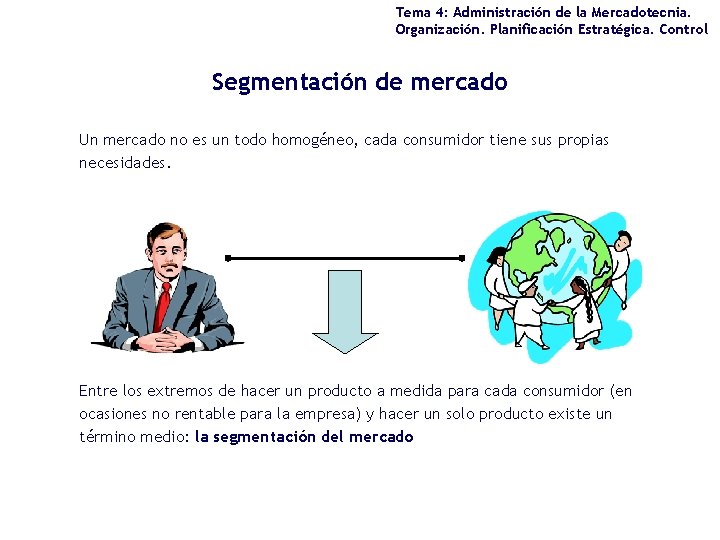 Tema 4: Administración de la Mercadotecnia. Organización. Planificación Estratégica. Control

Segmentación de mercado

Un mercado no es un todo homogéneo, cada consumidor tiene sus propias necesidades.

Entre los extremos de hacer un producto a medida para cada consumidor (en ocasiones no rentable para la empresa) y hacer un solo producto existe un término medio: la segmentación del mercado